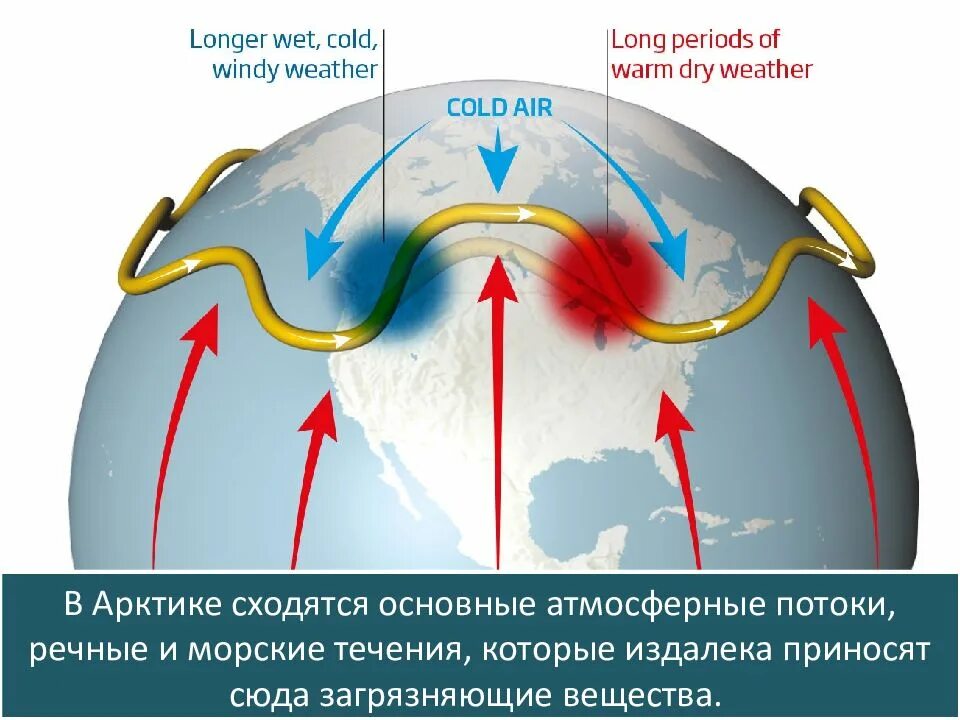 Longer wet, cold, windy weather

Long periods of warm dry weather

COLD AIR

В Арктике сходятся основные атмосферные потоки, речные и морские течения, которые издалека приносят сюда загрязняющие вещества.